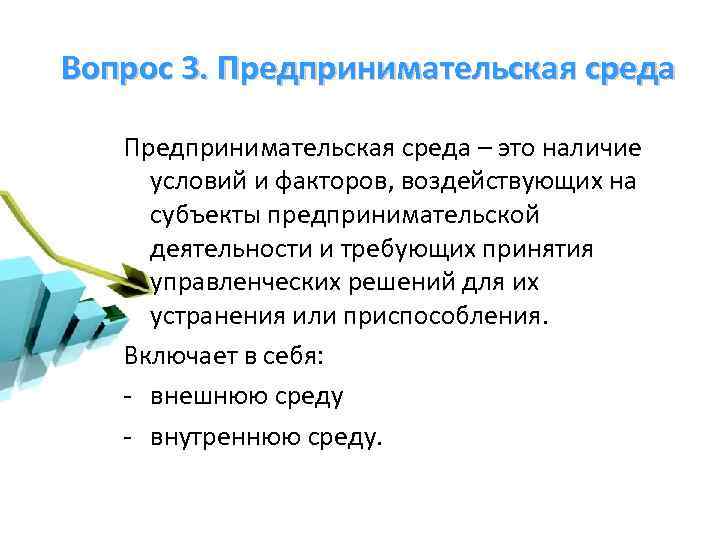 Вопрос 3. Предпринимательская среда

Предпринимательская среда – это наличие условий и факторов, воздействующих на субъекты предпринимательской деятельности и требующих принятия управленческих решений для их устранения или приспособления.

Включает в себя:

- внешнюю среду
- внутреннюю среду.